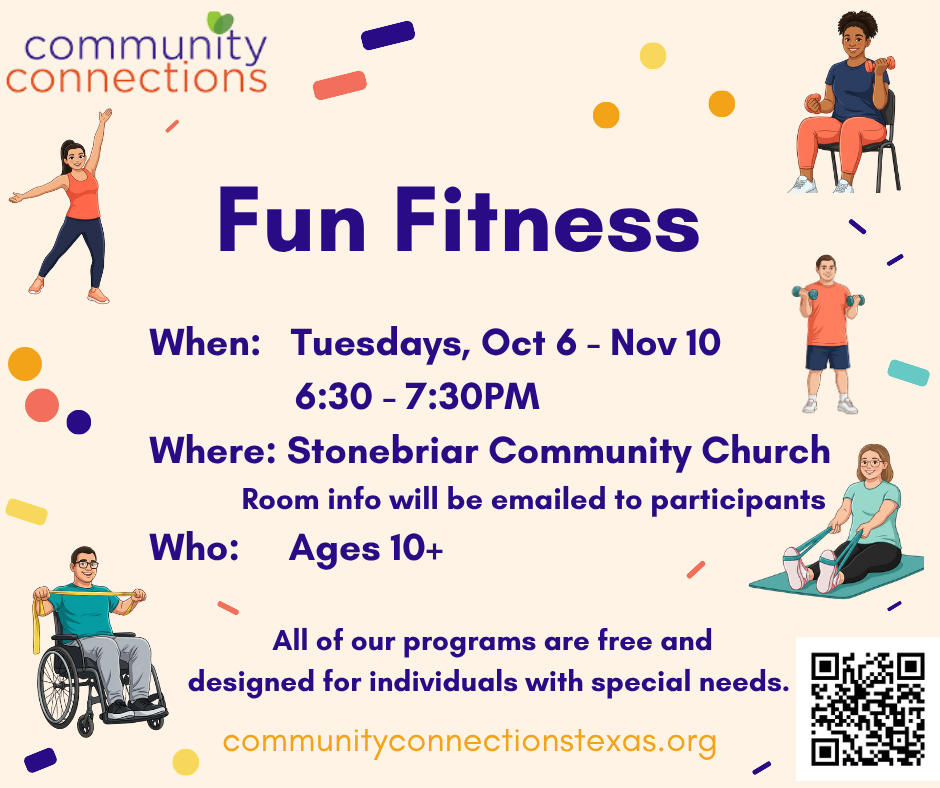 community
connections

Fun Fitness

When: Tuesdays, Oct 6 - Nov 10
6:30 - 7:30PM

Where: Stonebriar Community Church
Room info will be emailed to participants

Who: Ages 10+

All of our programs are free and designed for individuals with special needs.

communityconnectionstexas.org